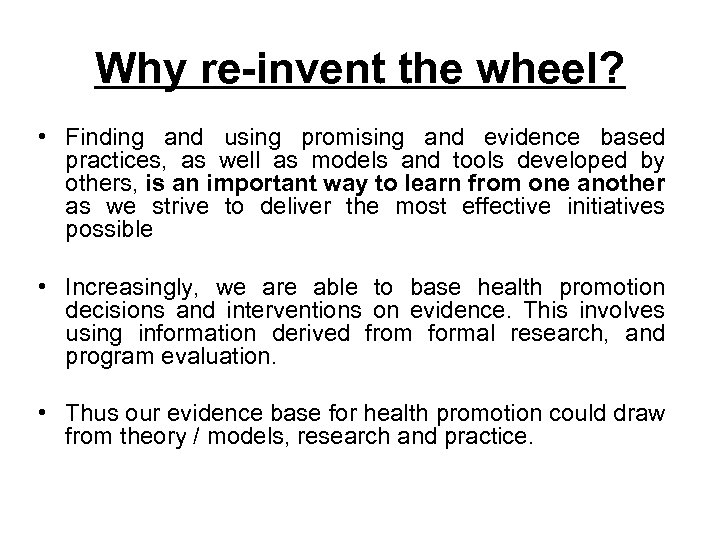 Why re-invent the wheel?

• Finding and using promising and evidence based practices, as well as models and tools developed by others, is an important way to learn from one another as we strive to deliver the most effective initiatives possible

• Increasingly, we are able to base health promotion decisions and interventions on evidence. This involves using information derived from formal research, and program evaluation.

• Thus our evidence base for health promotion could draw from theory / models, research and practice.